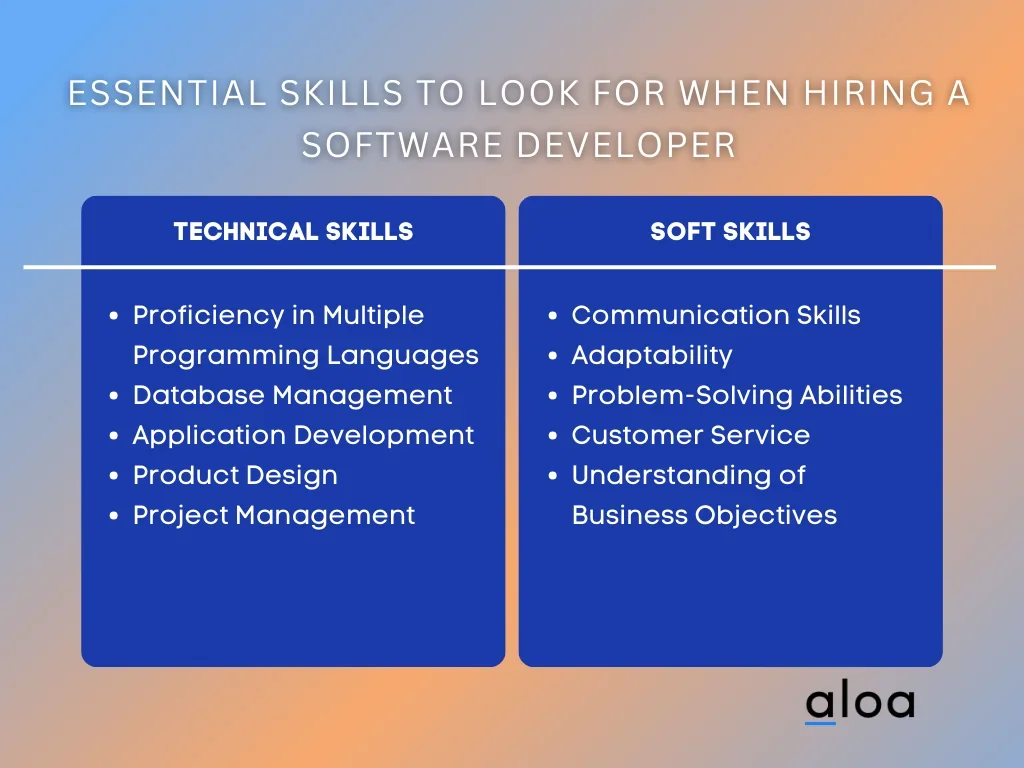 ESSENTIAL SKILLS TO LOOK FOR WHEN HIRING A SOFTWARE DEVELOPER

TECHNICAL SKILLS

- Proficiency in Multiple Programming Languages
- Database Management
- Application Development
- Product Design
- Project Management

SOFT SKILLS

- Communication Skills
- Adaptability
- Problem-Solving Abilities
- Customer Service
- Understanding of Business Objectives

aloa